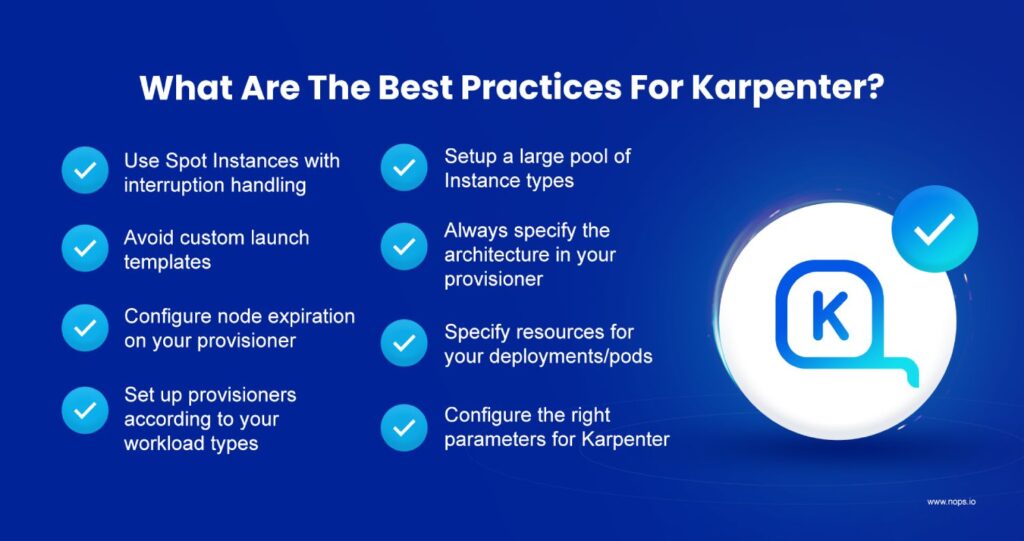 What Are The Best Practices For Karpenter?

Use Spot Instances with interruption handling

Avoid custom launch templates

Configure node expiration on your provisioner

Set up provisioners according to your workload types

Setup a large pool of Instance types

Always specify the architecture in your provisioner

Specify resources for your deployments/pods

Configure the right parameters for Karpenter

K

www.nops.io